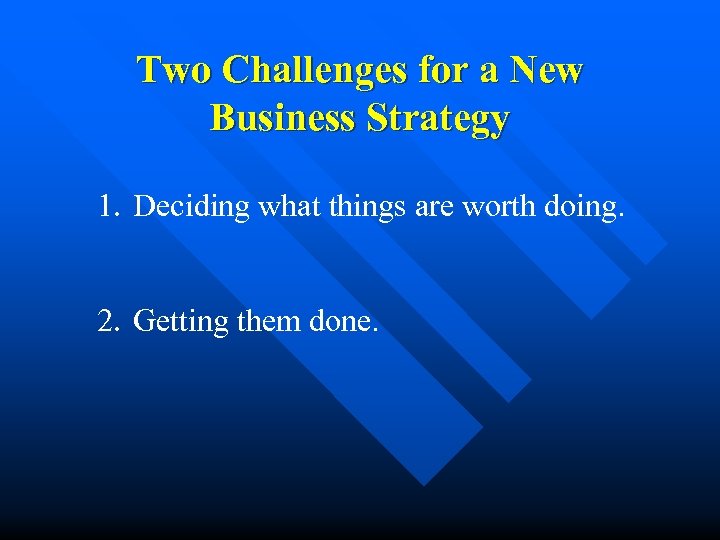 Two Challenges for a New Business Strategy

1. Deciding what things are worth doing.

2. Getting them done.